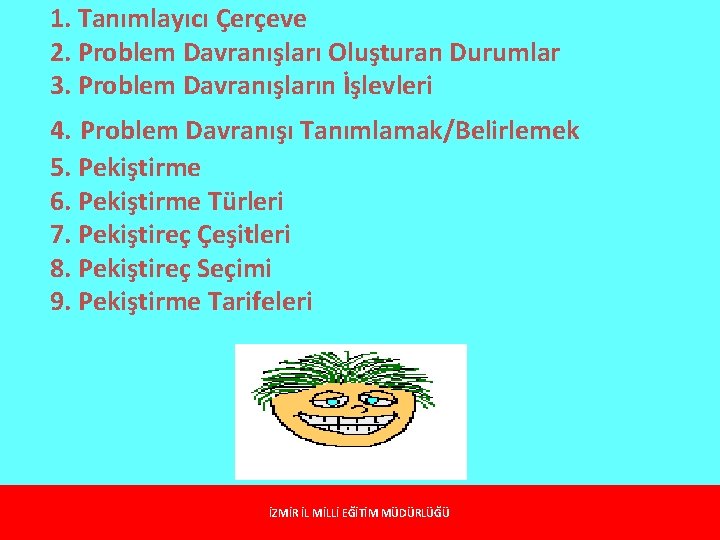 1. Tanımlayıcı Çerçeve
2. Problem Davranışları Oluşturan Durumlar
3. Problem Davranışların İşlevleri
4. Problem Davranışı Tanımlamak/Belirlemek
5. Pekiştirme
6. Pekiştirme Türleri
7. Pekiştireç Çeşitleri
8. Pekiştireç Seçimi
9. Pekiştirme Tarifeleri

İZMİR İL MİLLİ EĞİTİM MÜDÜRLÜĞÜ